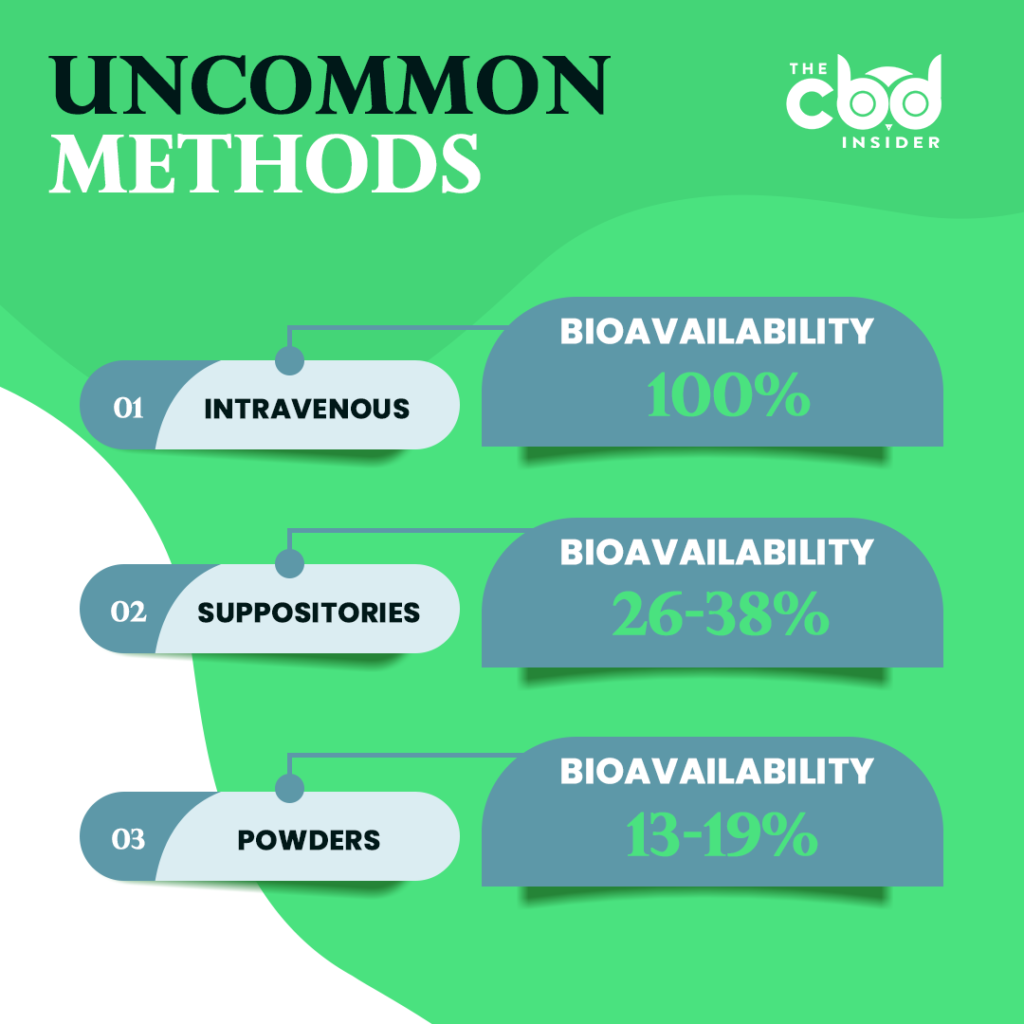 UNCOMMON METHODS

THE cbd INSIDER

01 INTRAVENOUS

BIOAVAILABILITY 100%

02 SUPPOSITORIES

BIOAVAILABILITY 26-38%

03 POWDERS

BIOAVAILABILITY 13-19%